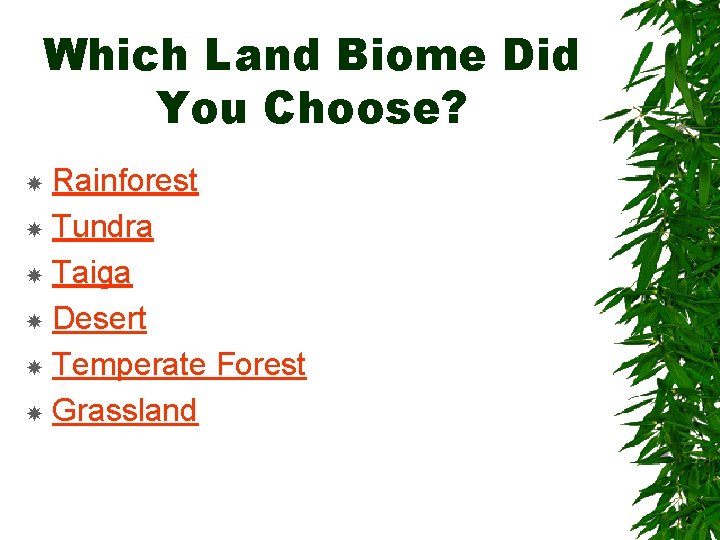 Which Land Biome Did You Choose?

Rainforest
Tundra
Taiga
Desert
Temperate Forest
Grassland